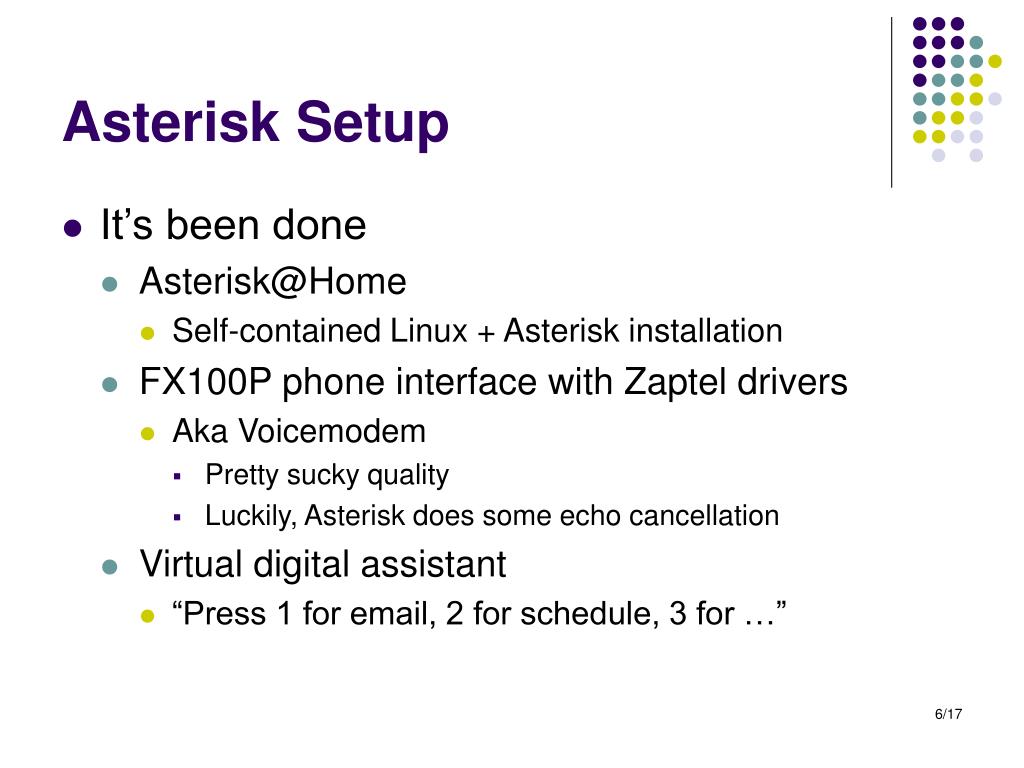 Asterisk Setup

- It’s been done
  - Asterisk@Home
    - Self-contained Linux + Asterisk installation
  - FX100P phone interface with Zaptel drivers
    - Aka Voicemodem
      - Pretty sucky quality
      - Luckily, Asterisk does some echo cancellation
  - Virtual digital assistant
    - “Press 1 for email, 2 for schedule, 3 for …”

6/17